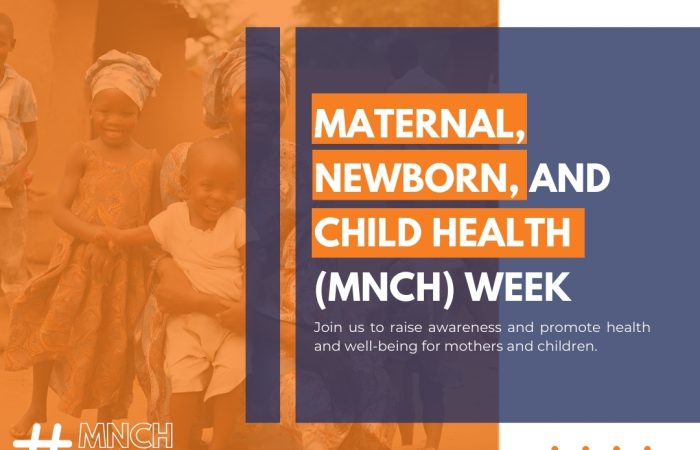 MATERNAL, NEWBORN, AND CHILD HEALTH (MNCH) WEEK

Join us to raise awareness and promote health and well-being for mothers and children.

# MNCH